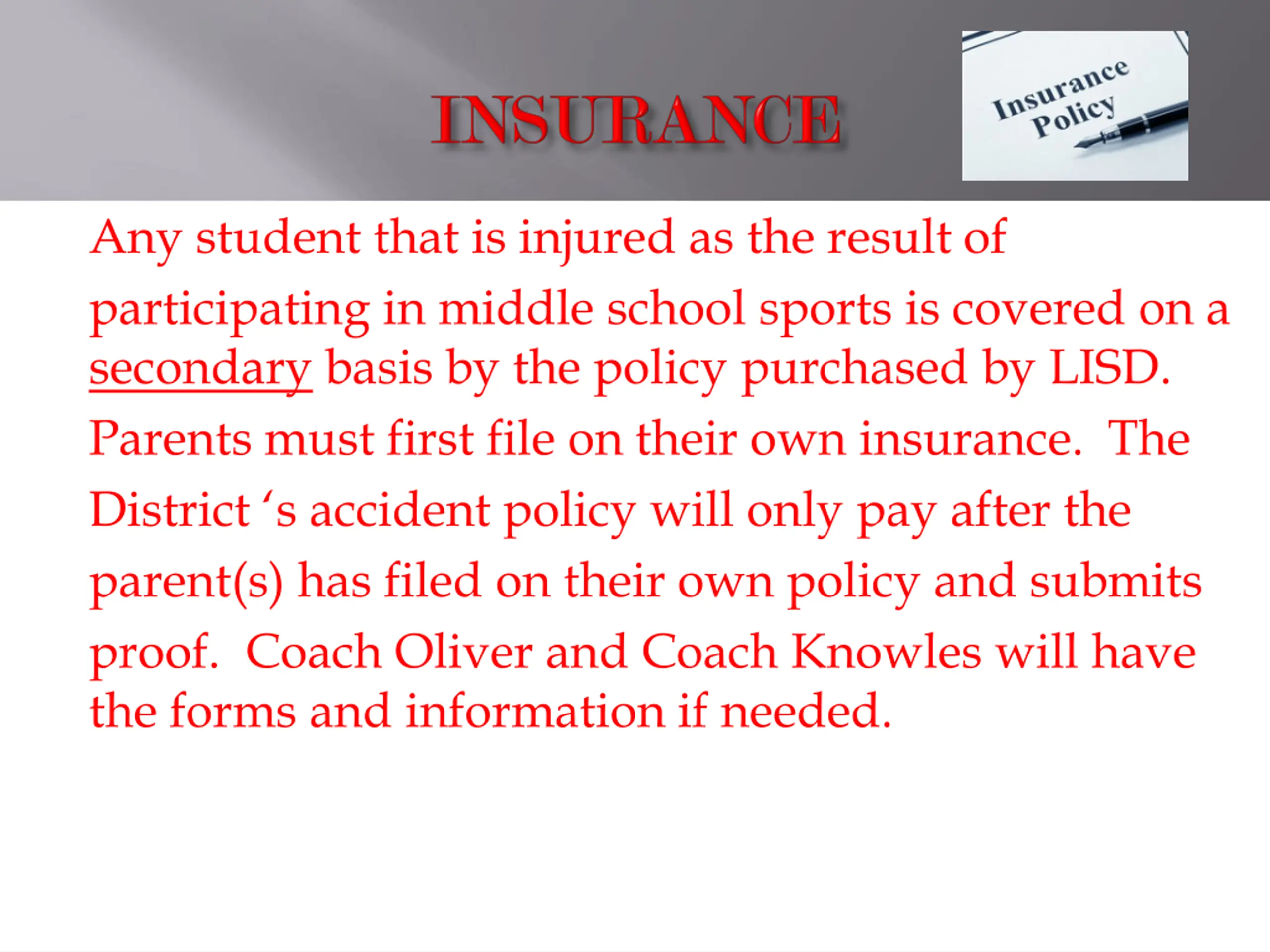 INSURANCE

Insurance Policy

Any student that is injured as the result of participating in middle school sports is covered on a secondary basis by the policy purchased by LISD. Parents must first file on their own insurance. The District ‘s accident policy will only pay after the parent(s) has filed on their own policy and submits proof. Coach Oliver and Coach Knowles will have the forms and information if needed.